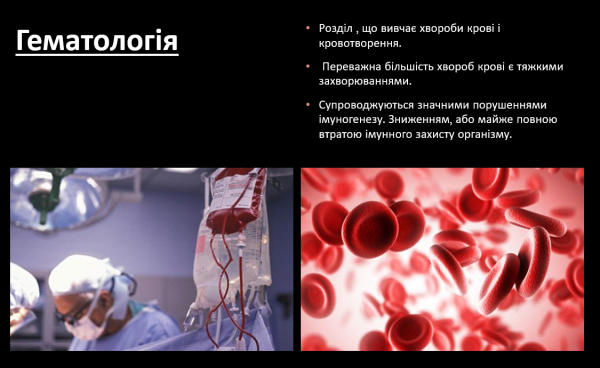 Гематологія

• Розділ , що вивчає хвороби крові і кровотворення.

• Переважна більшість хвороб крові є тяжкими захворюваннями.

• Супроводжуються значними порушеннями імуногенезу. Зниженням, або майже повною втратою імунного захисту організму.